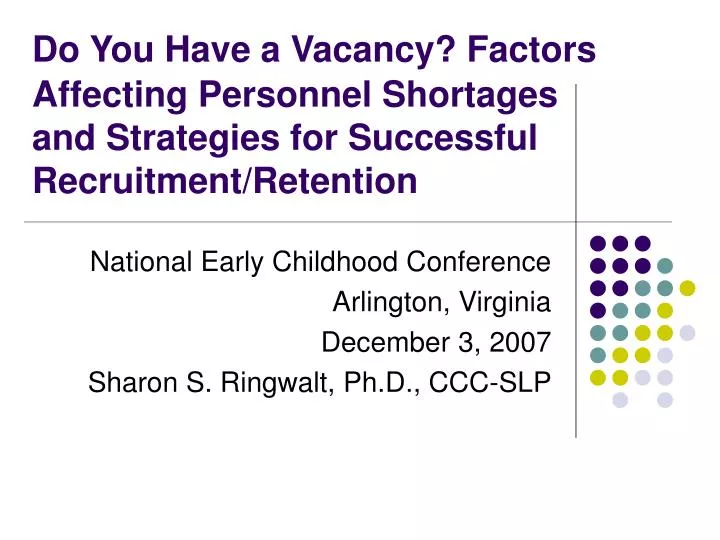 Do You Have a Vacancy? Factors Affecting Personnel Shortages and Strategies for Successful Recruitment/Retention

National Early Childhood Conference
Arlington, Virginia
December 3, 2007
Sharon S. Ringwalt, Ph.D., CCC-SLP